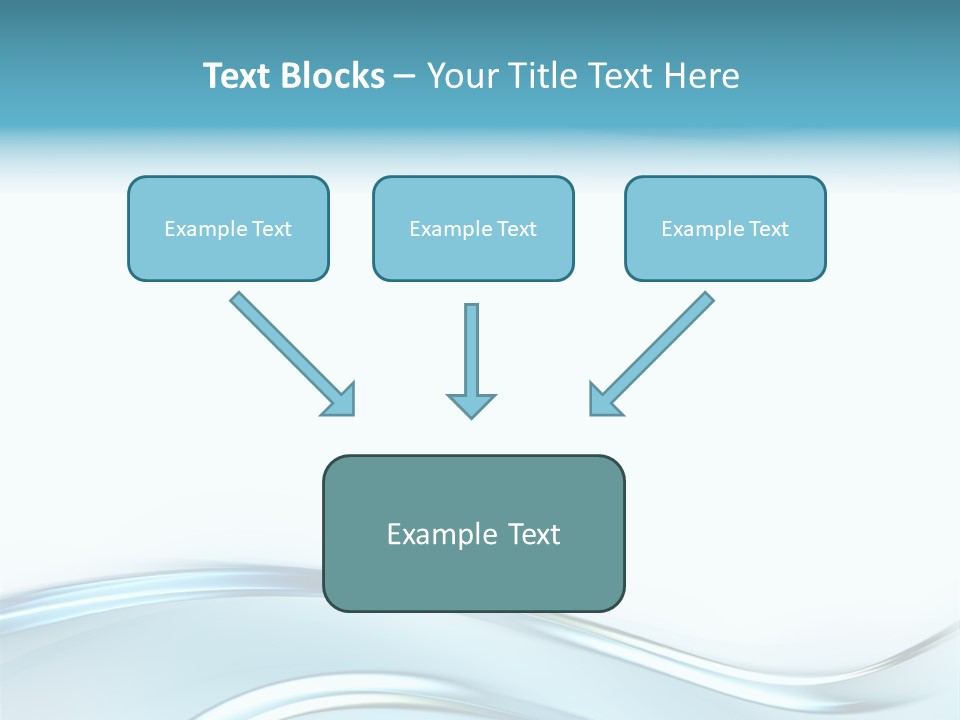 Text Blocks – Your Title Text Here

Example Text

Example Text

Example Text

Example Text